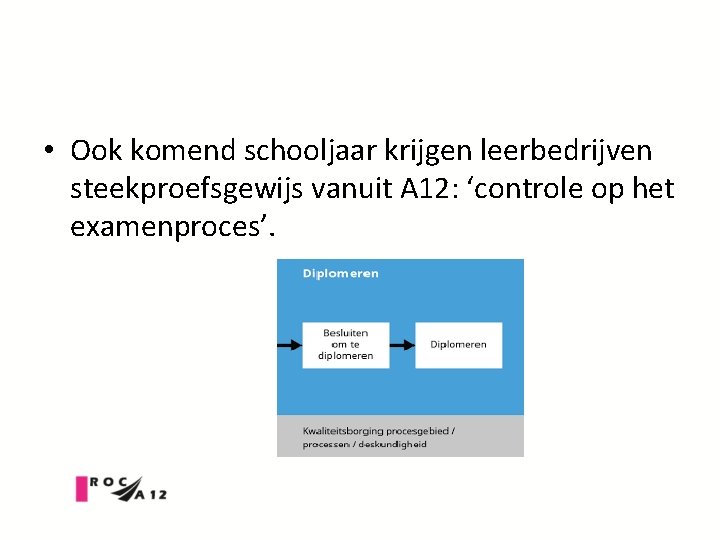 • Ook komend schooljaar krijgen leerbedrijven steekproefsgewijs vanuit A12: ‘controle op het examenproces’.

Diplomeren

Besluiten om te diplomeren

Diplomeren

Kwaliteitsborging procesgebied / processen / deskundigheid

ROC A12